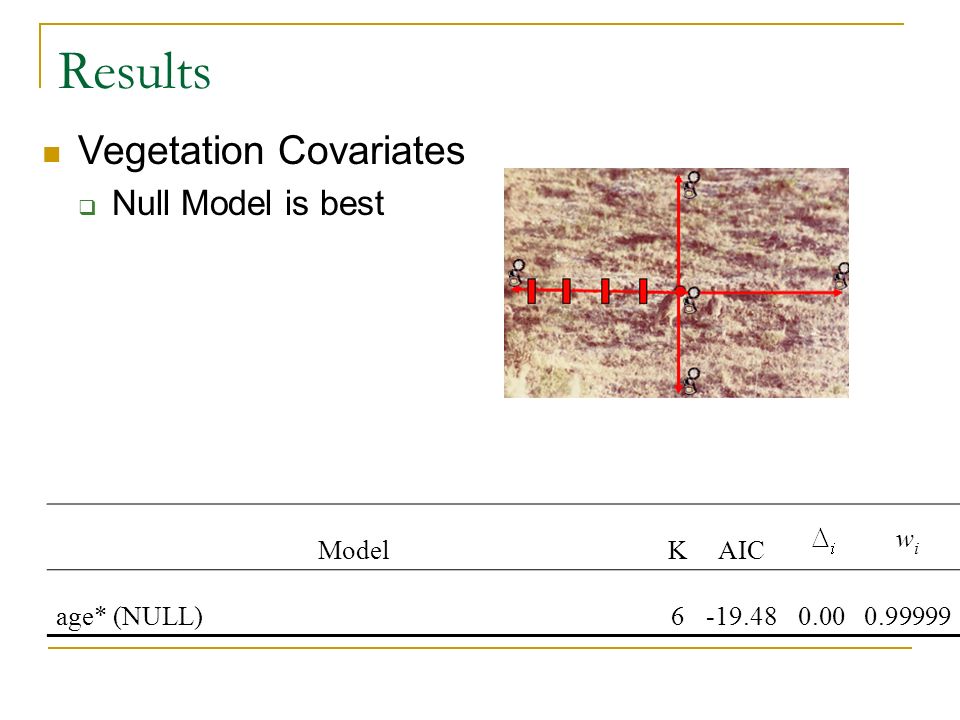 Results

Vegetation Covariates

Null Model is best

| Model | K | AIC | $\Delta_i$ | $w_i$ |
|---|---|---|---|---|
| age* (NULL) | 6 | -19.48 | 0.00 | 0.99999 |